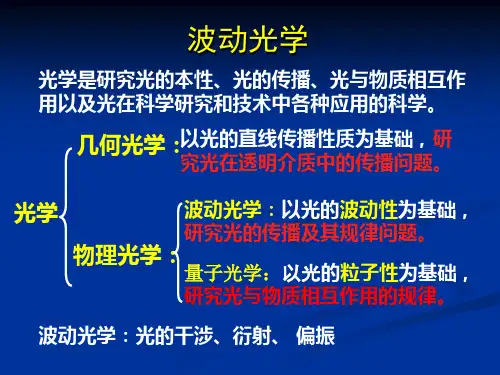 波动光学

光学是研究光的本性、光的传播、光与物质相互作用以及光在科学研究和技术中各种应用的科学。

光学

几何光学：以光的直线传播性质为基础，研究光在透明介质中的传播问题。

物理光学：

波动光学：以光的波动性为基础，研究光的传播及其规律问题。

量子光学：以光的粒子性为基础，研究光与物质相互作用的规律。

波动光学：光的干涉、衍射、 偏振